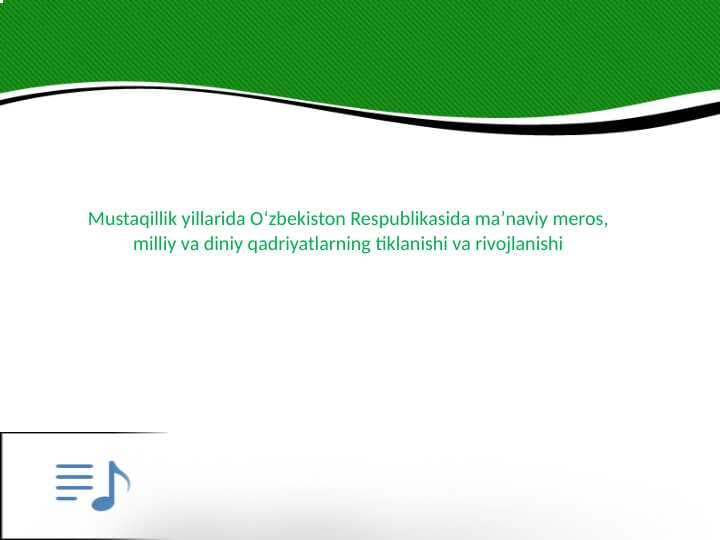 Mustaqillik yillarida O‘zbekiston Respublikasida ma’naviy meros, milliy va diniy qadriyatlarning tiklanishi va rivojlanishi